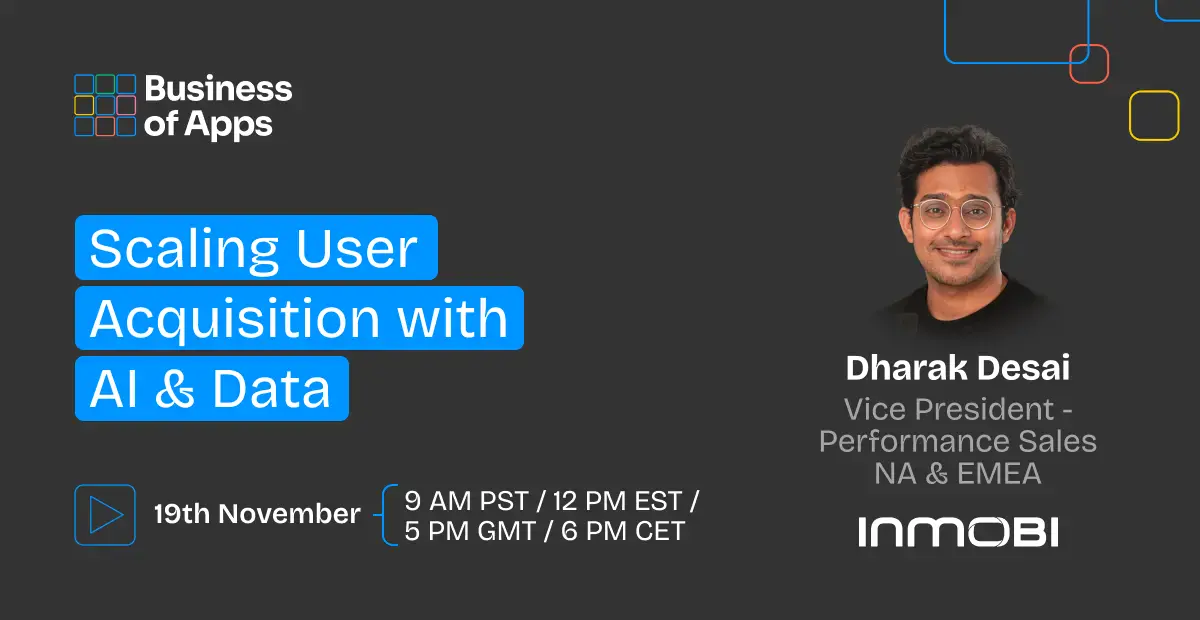 Business of Apps

Scaling User Acquisition with AI & Data

19th November

9 AM PST / 12 PM EST / 5 PM GMT / 6 PM CET

Dharak Desai

Vice President - Performance Sales NA & EMEA

INMOBI